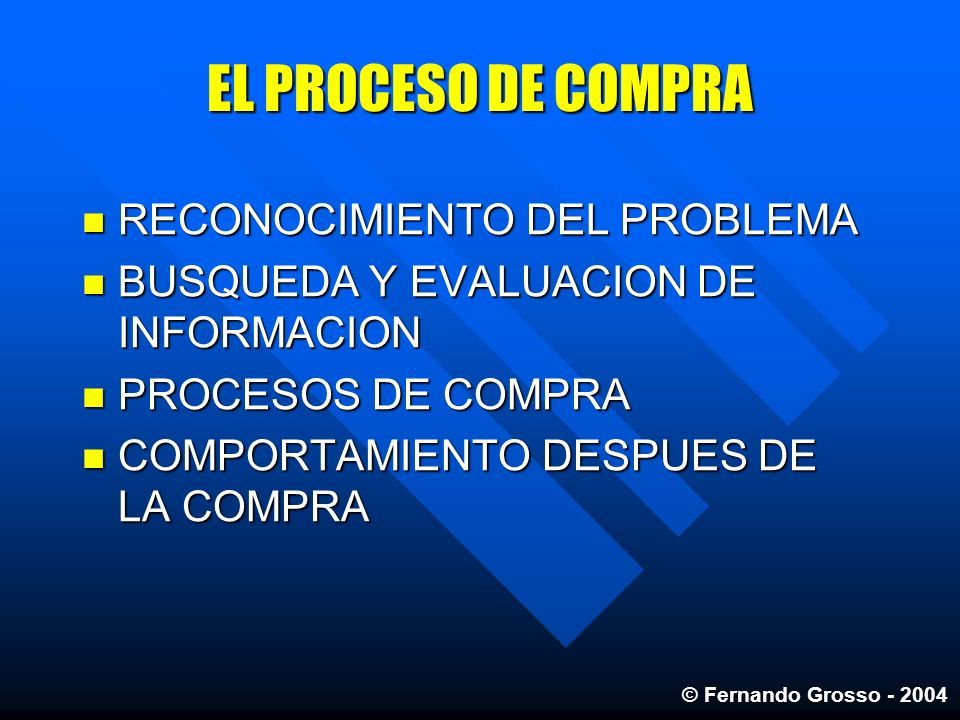 EL PROCESO DE COMPRA

- RECONOCIMIENTO DEL PROBLEMA
- BUSQUEDA Y EVALUACION DE INFORMACION
- PROCESOS DE COMPRA
- COMPORTAMIENTO DESPUES DE LA COMPRA

© Fernando Grosso - 2004